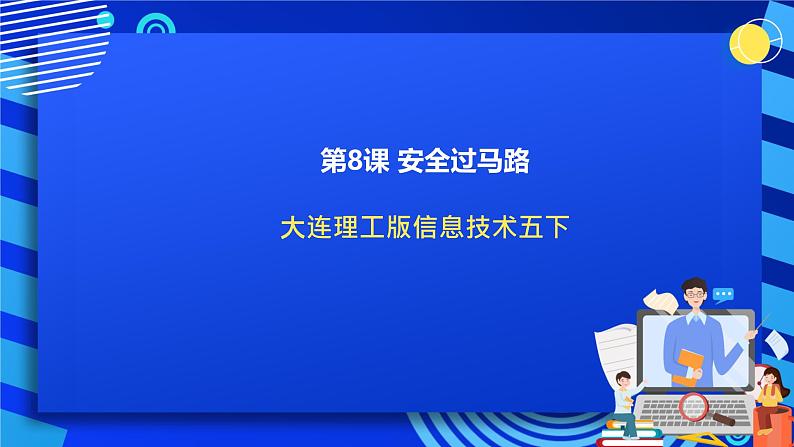 第8课 安全过马路

大连理工版信息技术五下